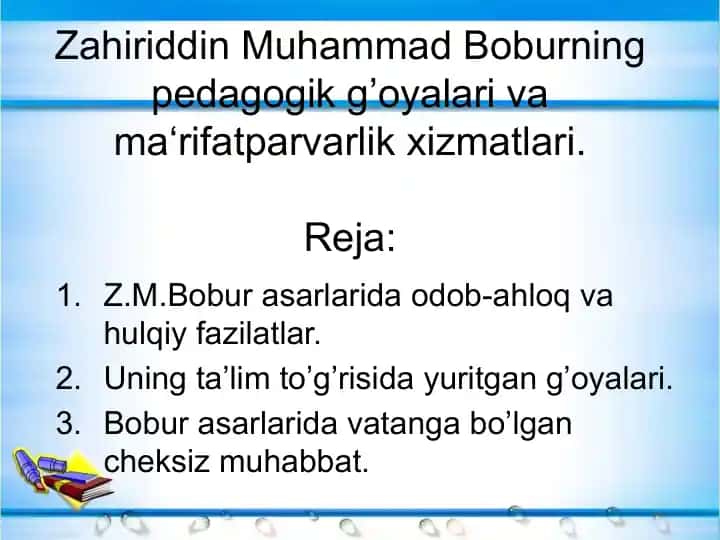 Zahiriddin Muhammad Boburning pedagogik g’oyalari va ma‘rifatparvarlik xizmatlari.

Reja:

1. Z.M.Bobur asarlarida odob-ahloq va hulqiy fazilatlar.
2. Uning ta’lim to’g’risida yuritgan g’oyalari.
3. Bobur asarlarida vatanga bo’lgan cheksiz muhabbat.